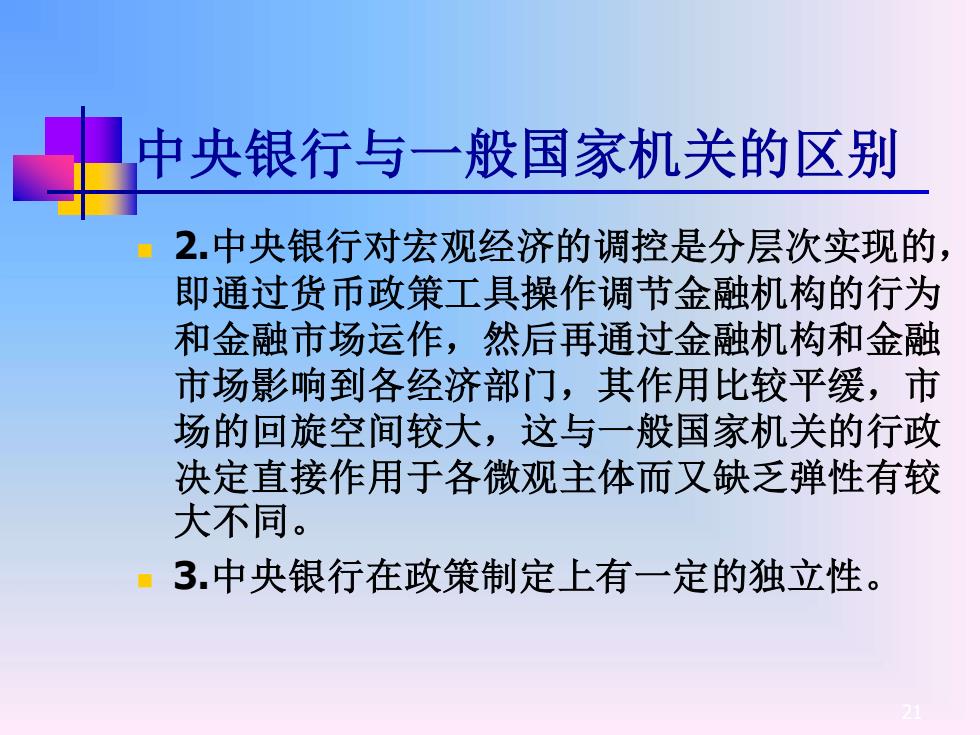 中央银行与一般国家机关的区别

2.中央银行对宏观经济的调控是分层次实现的，即通过货币政策工具操作调节金融机构的行为和金融市场运作，然后再通过金融机构和金融市场影响到各经济部门，其作用比较平缓，市场的回旋空间较大，这与一般国家机关的行政决定直接作用于各微观主体而又缺乏弹性有较大不同。

3.中央银行在政策制定上有一定的独立性。

21